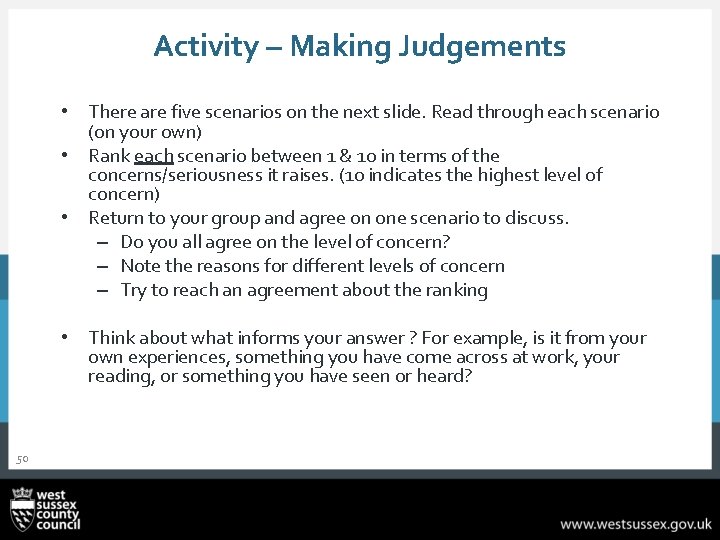 Activity – Making Judgements

• There are five scenarios on the next slide. Read through each scenario (on your own)
• Rank each scenario between 1 & 10 in terms of the concerns/seriousness it raises. (10 indicates the highest level of concern)
• Return to your group and agree on one scenario to discuss.
– Do you all agree on the level of concern?
– Note the reasons for different levels of concern
– Try to reach an agreement about the ranking

• Think about what informs your answer ? For example, is it from your own experiences, something you have come across at work, your reading, or something you have seen or heard?

50

west sussex county council

www.westsussex.gov.uk